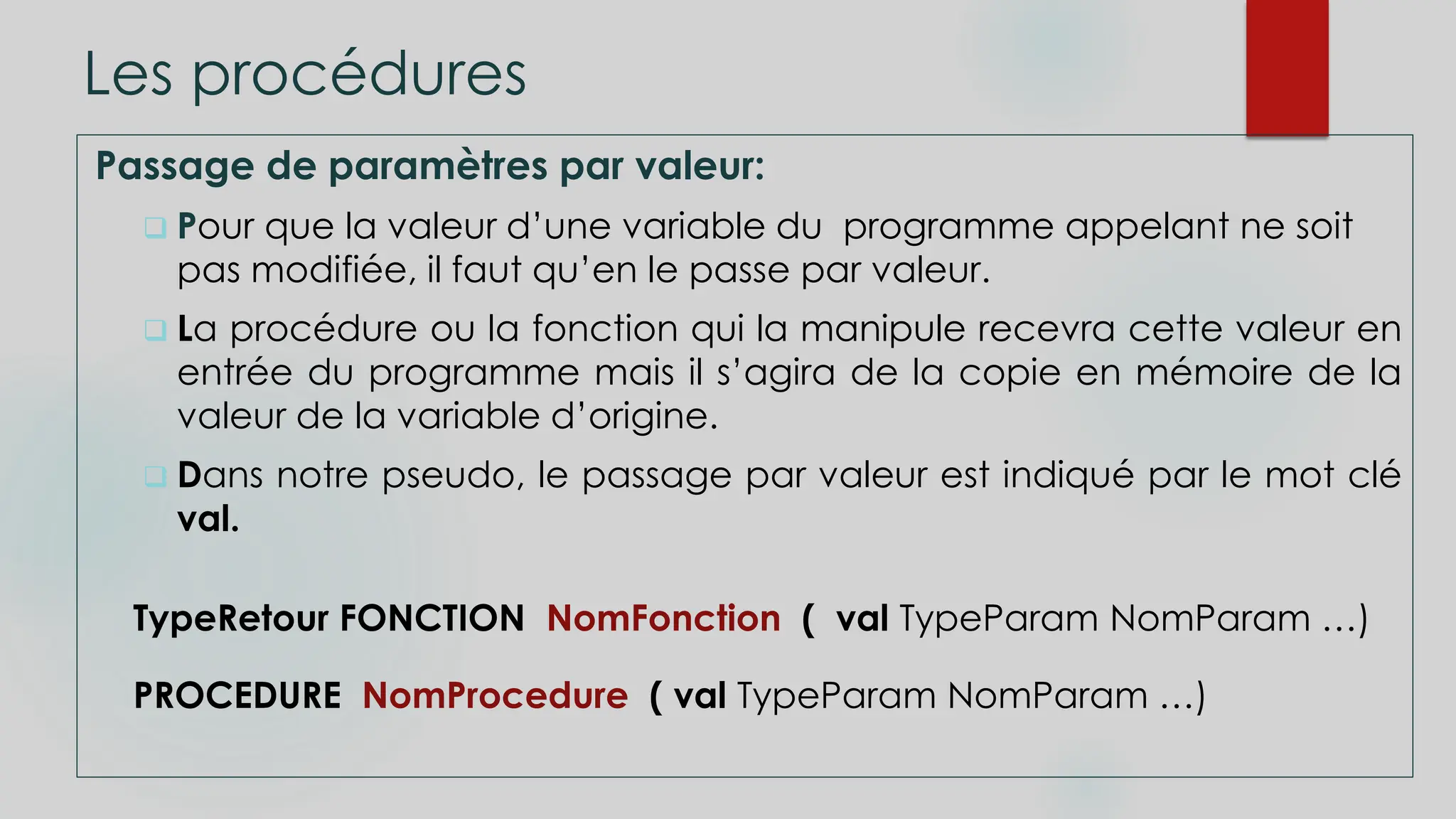 Les procédures

Passage de paramètres par valeur:

❑ Pour que la valeur d'une variable du programme appelant ne soit pas modifiée, il faut qu'en le passe par valeur.

❑ La procédure ou la fonction qui la manipule recevra cette valeur en entrée du programme mais il s'agira de la copie en mémoire de la valeur de la variable d'origine.

❑ Dans notre pseudo, le passage par valeur est indiqué par le mot clé val.

TypeRetour FONCTION NomFonction ( val TypeParam NomParam …)

PROCEDURE NomProcedure ( val TypeParam NomParam …)